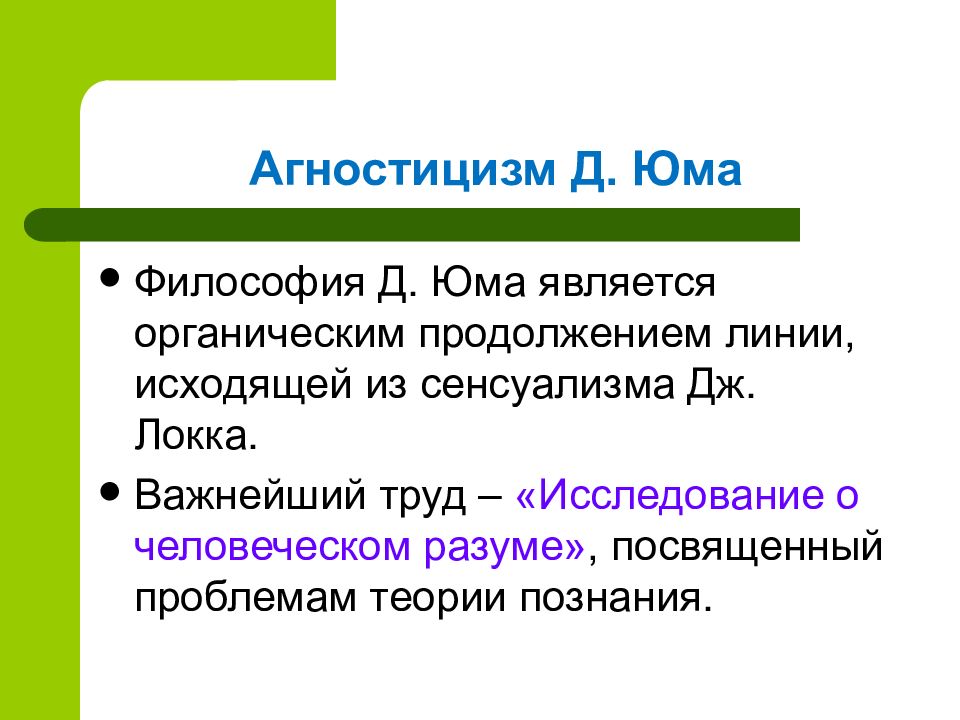 Агностицизм Д. Юма

• Философия Д. Юма является органическим продолжением линии, исходящей из сенсуализма Дж. Локка.

• Важнейший труд – «Исследование о человеческом разуме», посвященный проблемам теории познания.